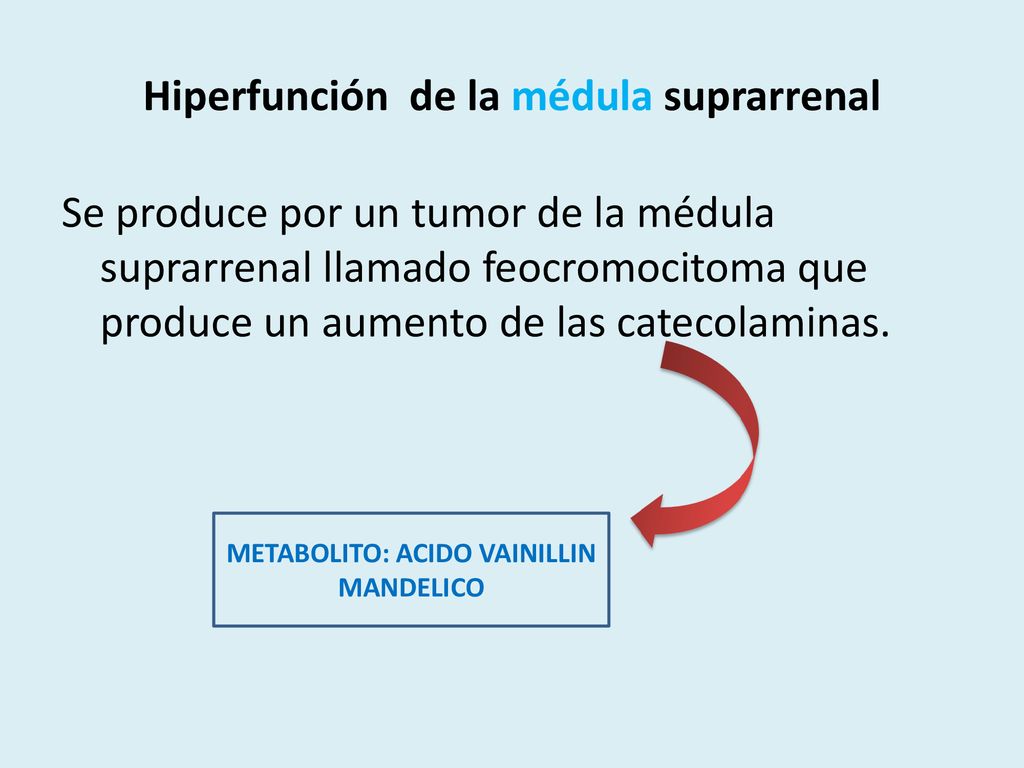 Hiperfunción de la médula suprarrenal

Se produce por un tumor de la médula suprarrenal llamado feocromocitoma que produce un aumento de las catecolaminas.

METABOLITO: ACIDO VAINILLIN MANDELICO